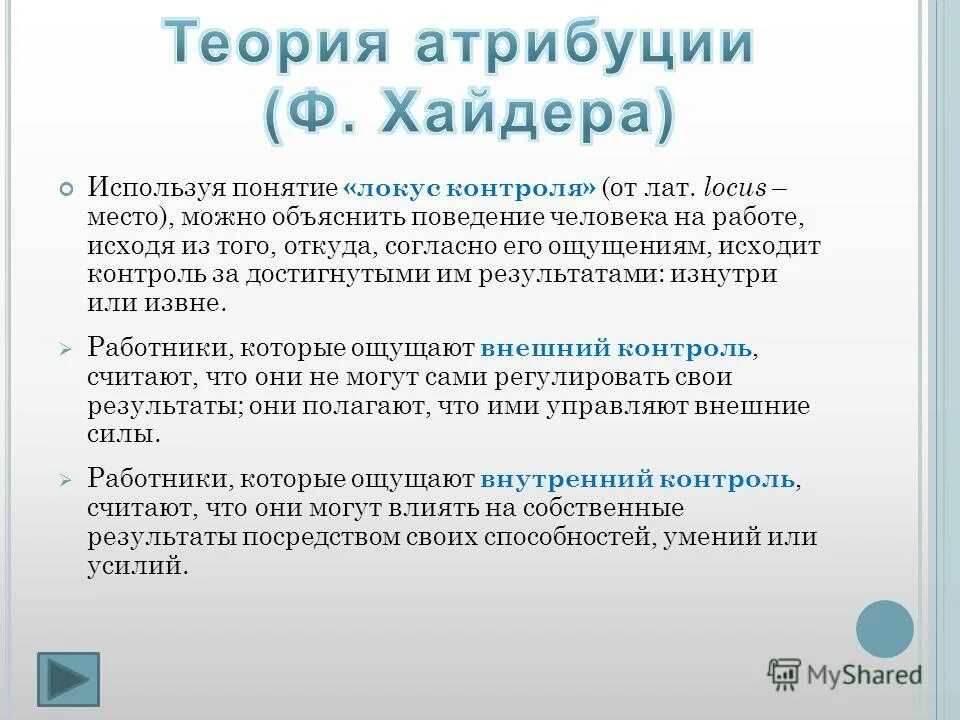 Теория атрибуции (Ф. Хайдера)

Используя понятие «локус контроля» (от лат. locus – место), можно объяснить поведение человека на работе, исходя из того, откуда, согласно его ощущениям, исходит контроль за достигнутыми им результатами: изнутри или извне.

Работники, которые ощущают внешний контроль, считают, что они не могут сами регулировать свои результаты; они полагают, что ими управляют внешние силы.

Работники, которые ощущают внутренний контроль, считают, что они могут влиять на собственные результаты посредством своих способностей, умений или усилий.

MyShared